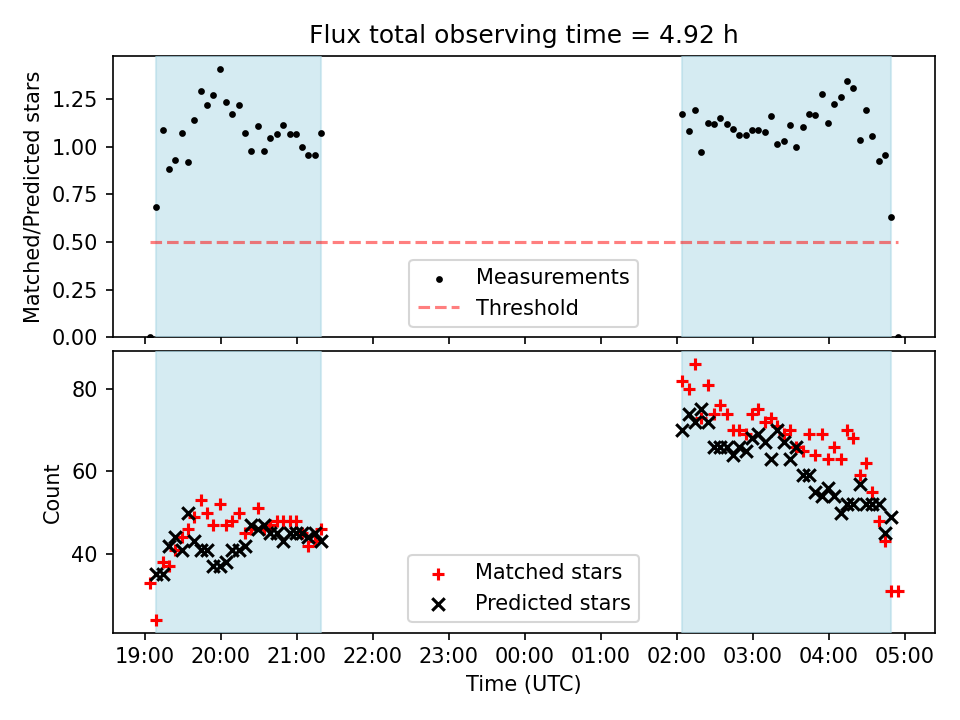 Flux total observing time = 4.92 h

Matched/Predicted stars

1.25
1.00
0.75
0.50
0.25
0.00

Measurements
Threshold

Count

80
60
40

Matched stars
Predicted stars

19:00 20:00 21:00 22:00 23:00 00:00 01:00 02:00 03:00 04:00 05:00

Time (UTC)